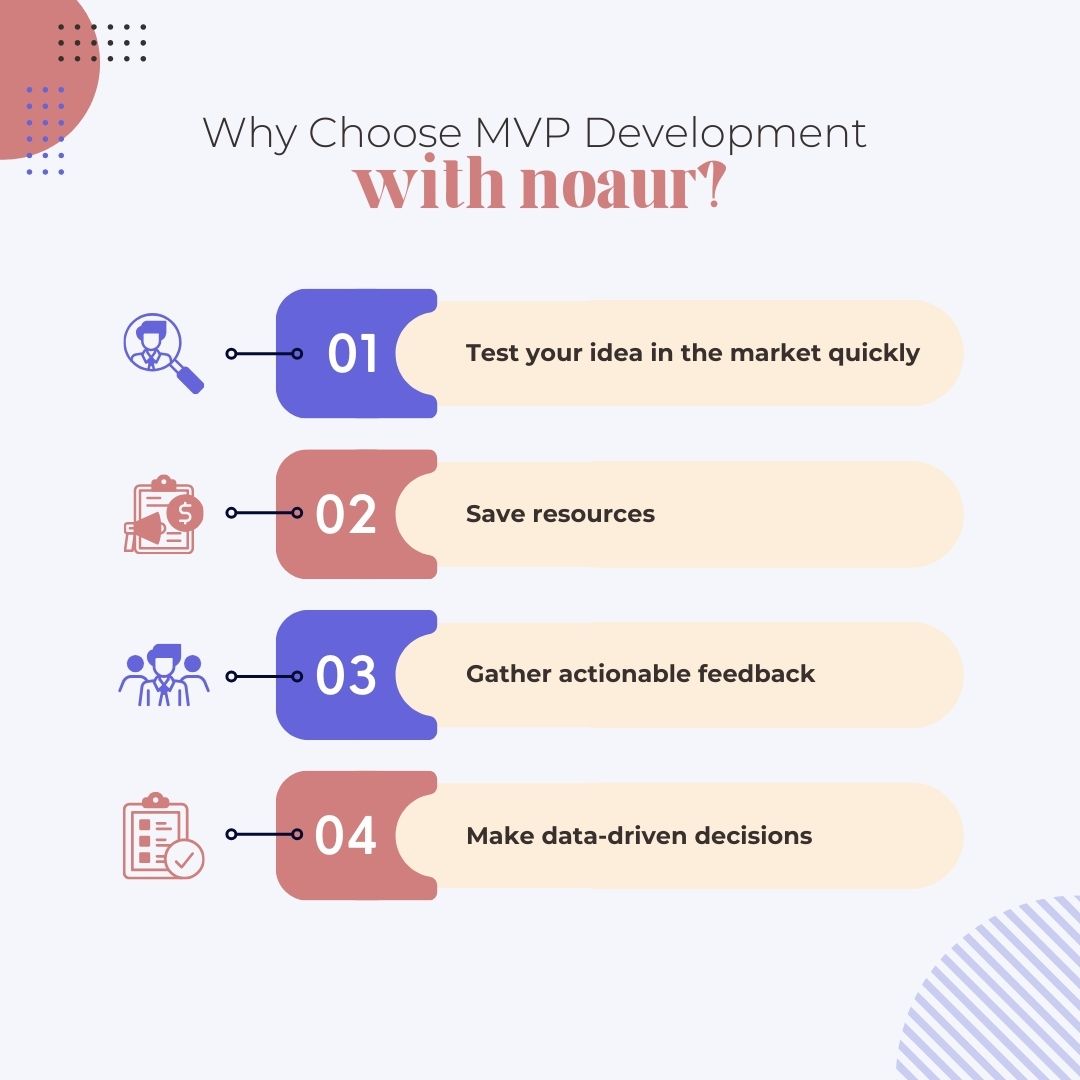 Why Choose MVP Development
with noaur?

01
Test your idea in the market quickly

02
Save resources

03
Gather actionable feedback

04
Make data-driven decisions